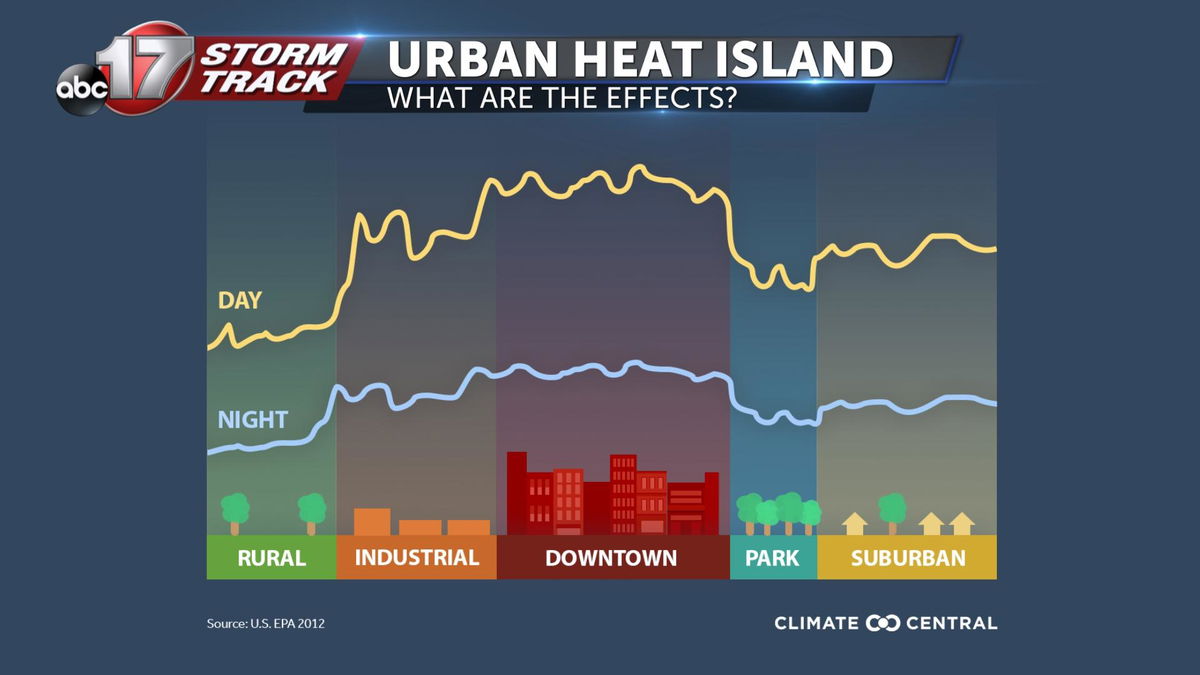 abc 17 STORM TRACK

URBAN HEAT ISLAND
WHAT ARE THE EFFECTS?

DAY

NIGHT

RURAL
INDUSTRIAL
DOWNTOWN
PARK
SUBURBAN

Source: U.S. EPA 2012

CLIMATE CENTRAL